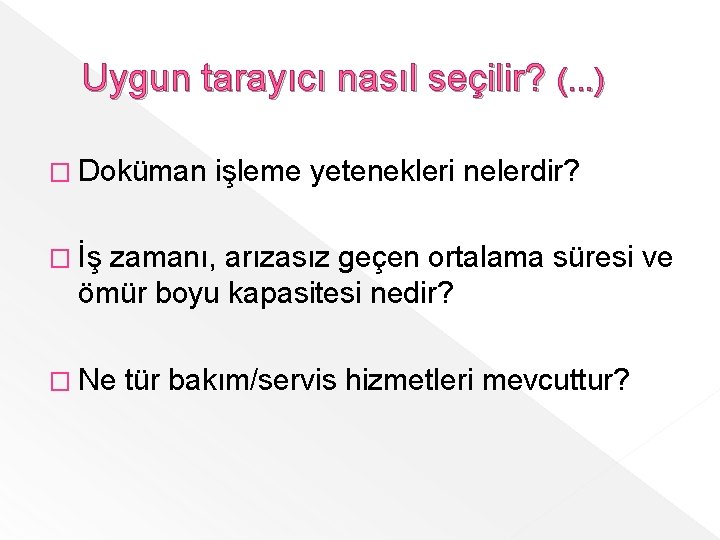 Uygun tarayıcı nasıl seçilir? (...)

□ Doküman işleme yetenekleri nelerdir?

□ İş zamanı, arızasız geçen ortalama süresi ve ömür boyu kapasitesi nedir?

□ Ne tür bakım/servis hizmetleri mevcuttur?